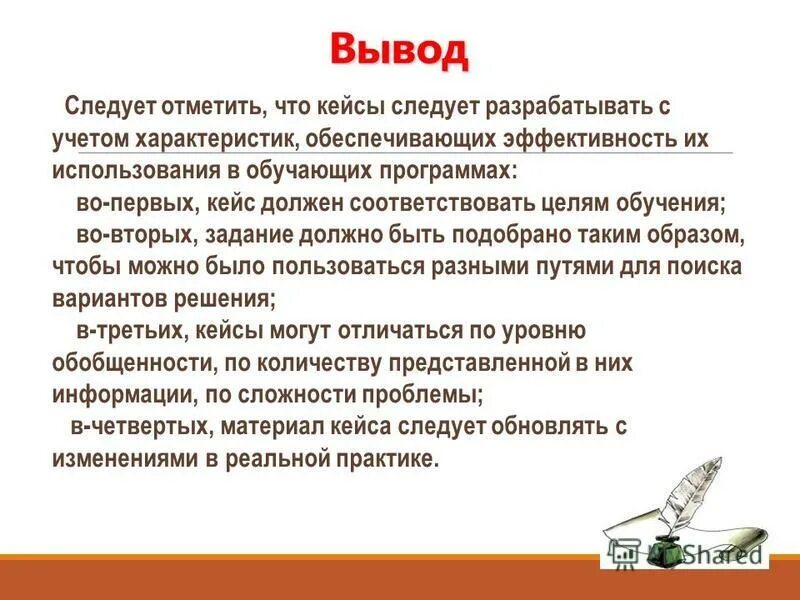 Вывод

Следует отметить, что кейсы следует разрабатывать с учетом характеристик, обеспечивающих эффективность их использования в обучающих программах:

во-первых, кейс должен соответствовать целям обучения;

во-вторых, задание должно быть подобрано таким образом, чтобы можно было пользоваться разными путями для поиска вариантов решения;

в-третьих, кейсы могут отличаться по уровню обобщенности, по количеству представленной в них информации, по сложности проблемы;

в-четвертых, материал кейса следует обновлять с изменениями в реальной практике.

MyShared